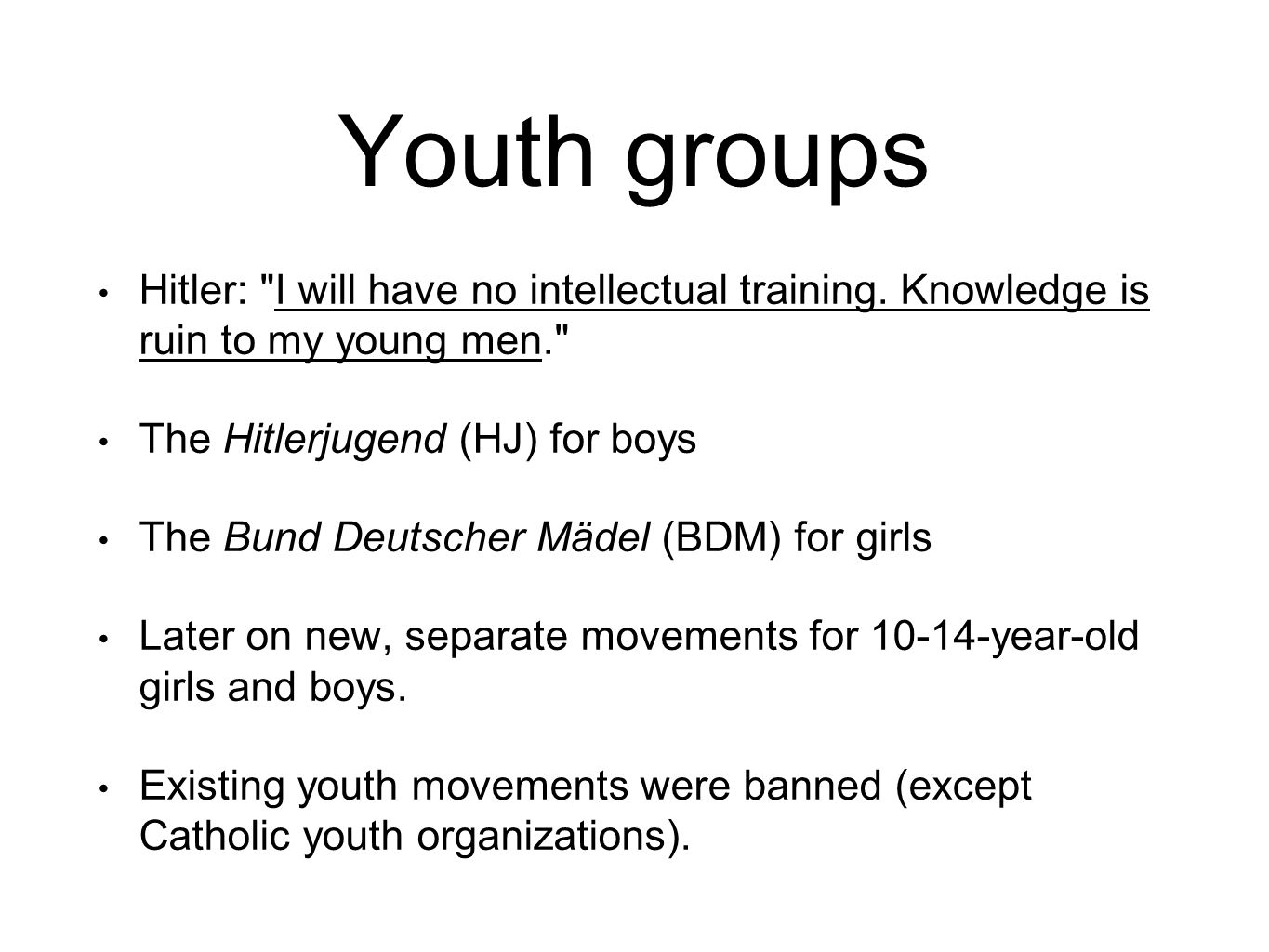 Youth groups

• Hitler: "I will have no intellectual training. Knowledge is ruin to my young men."

• The Hitlerjugend (HJ) for boys

• The Bund Deutscher Mädel (BDM) for girls

• Later on new, separate movements for 10-14-year-old girls and boys.

• Existing youth movements were banned (except Catholic youth organizations).